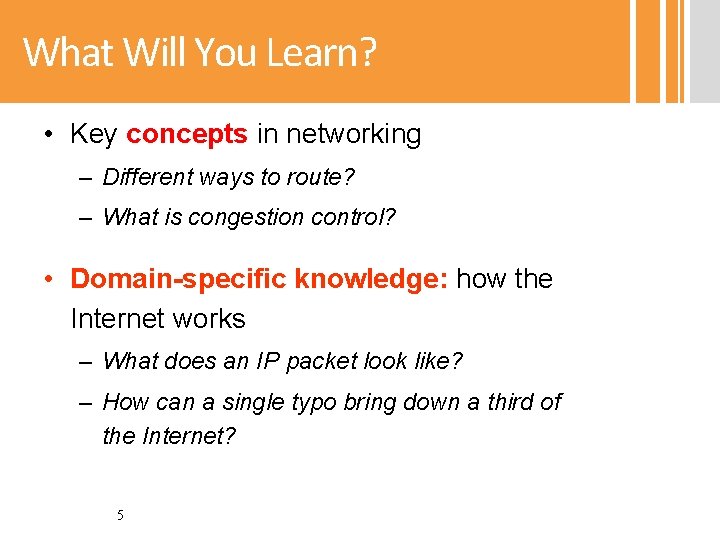 What Will You Learn?

• Key concepts in networking

– Different ways to route?

– What is congestion control?

• Domain-specific knowledge: how the Internet works

– What does an IP packet look like?

– How can a single typo bring down a third of the Internet?

5